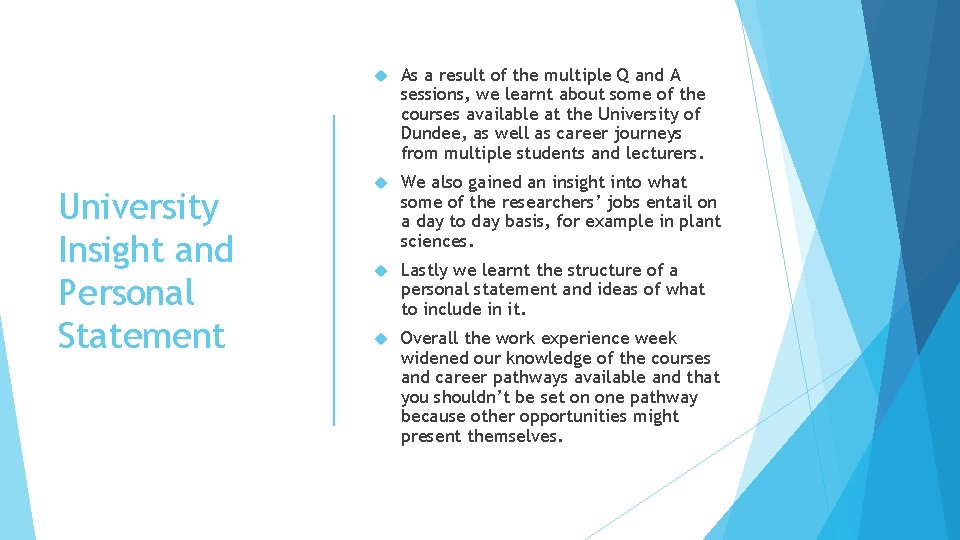 University Insight and Personal Statement

As a result of the multiple Q and A sessions, we learnt about some of the courses available at the University of Dundee, as well as career journeys from multiple students and lecturers.

We also gained an insight into what some of the researchers' jobs entail on a day to day basis, for example in plant sciences.

Lastly we learnt the structure of a personal statement and ideas of what to include in it.

Overall the work experience week widened our knowledge of the courses and career pathways available and that you shouldn't be set on one pathway because other opportunities might present themselves.